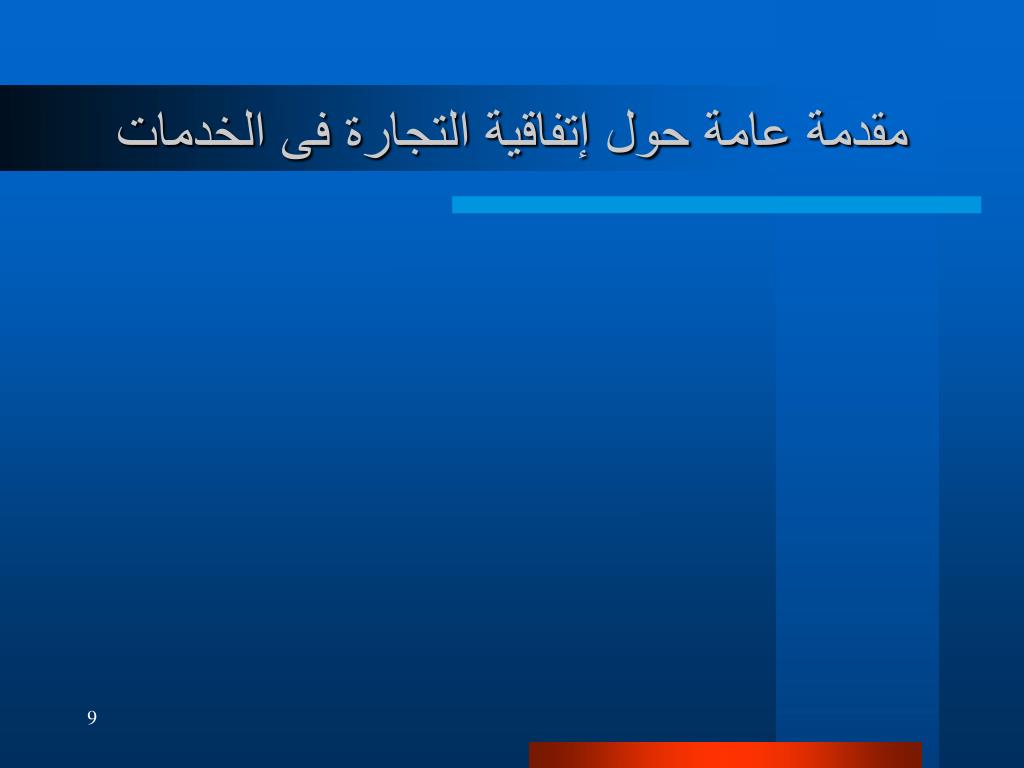 مقدمة عامة حول إتفاقية التجارة فى الخدمات

9